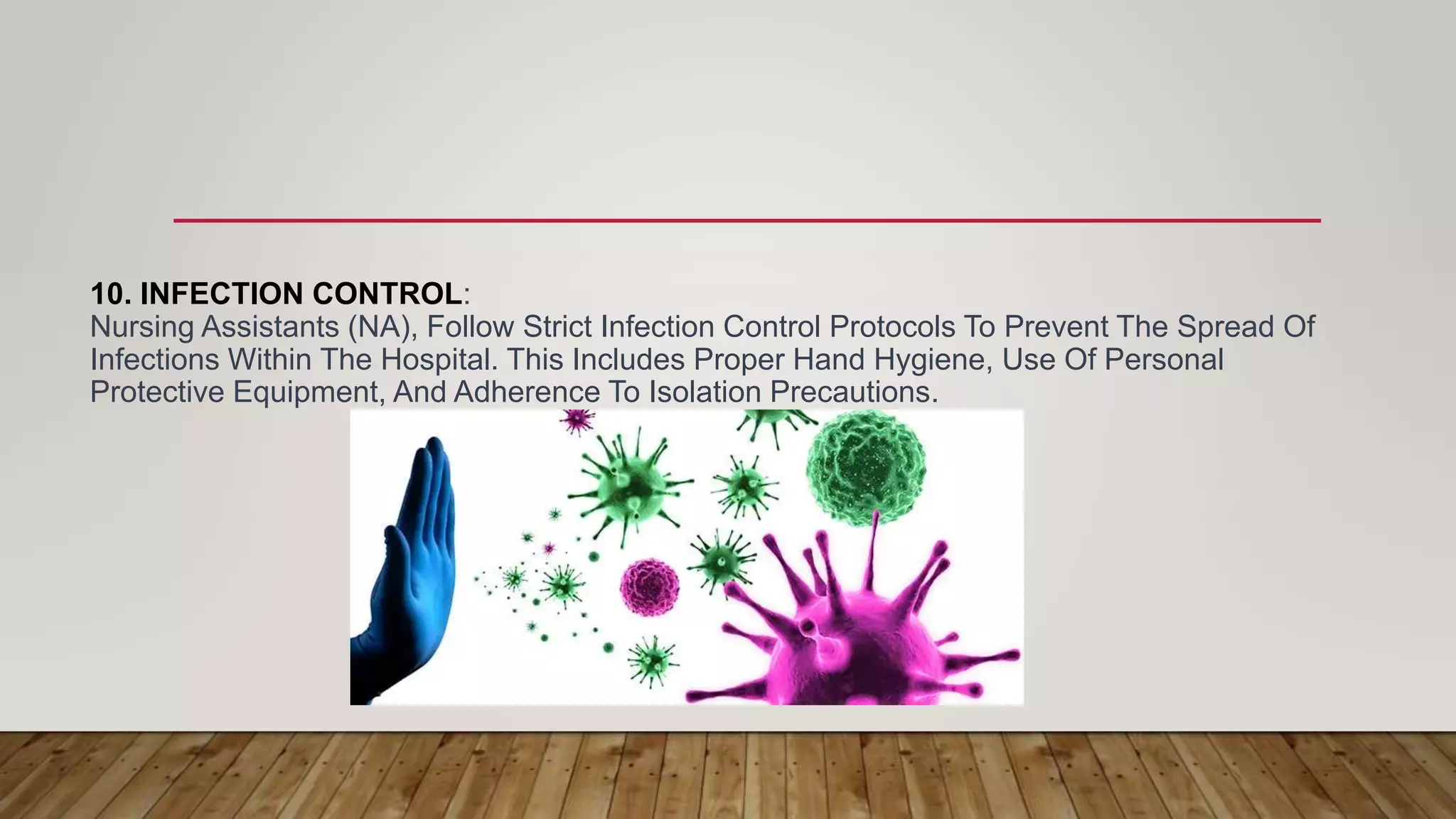 10. INFECTION CONTROL:
Nursing Assistants (NA), Follow Strict Infection Control Protocols To Prevent The Spread Of Infections Within The Hospital. This Includes Proper Hand Hygiene, Use Of Personal Protective Equipment, And Adherence To Isolation Precautions.